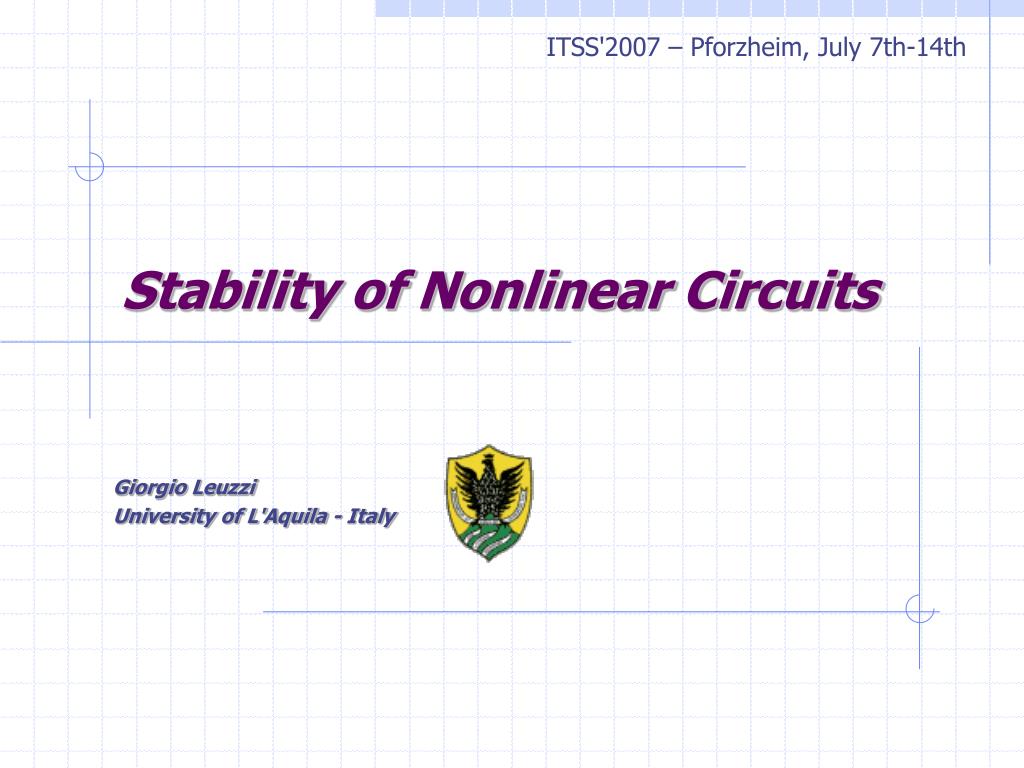 ITSS'2007 – Pforzheim, July 7th-14th

Stability of Nonlinear Circuits

Giorgio Leuzzi
University of L'Aquila - Italy